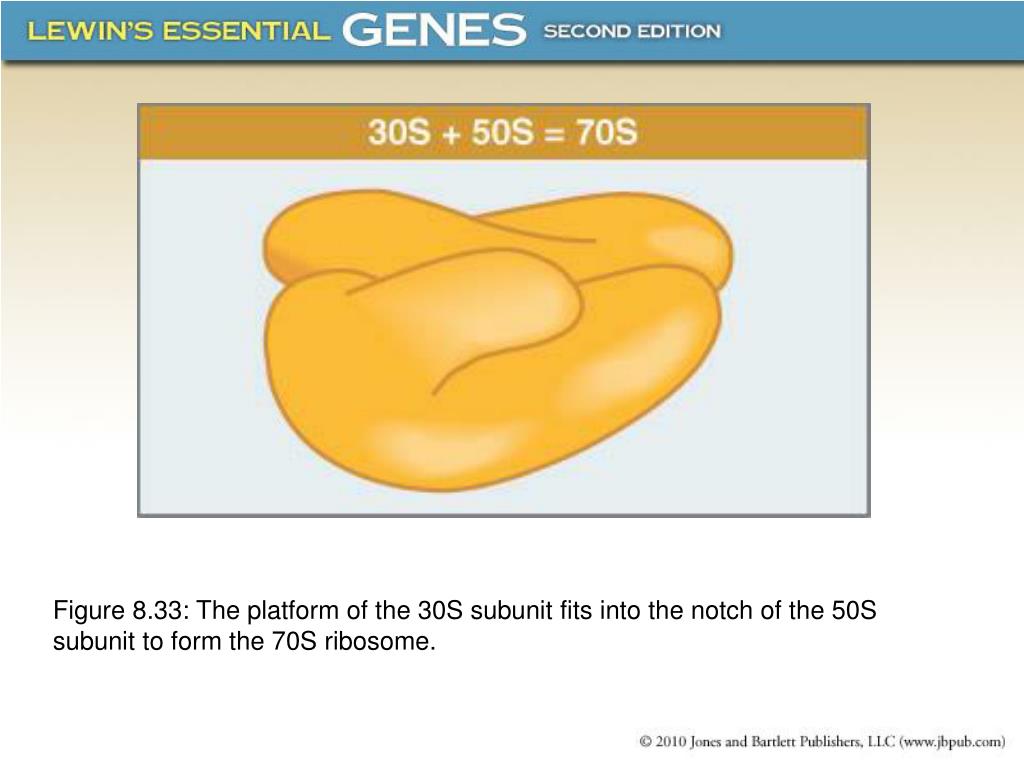 LEWIN'S ESSENTIAL GENES SECOND EDITION

30S + 50S = 70S

Figure 8.33: The platform of the 30S subunit fits into the notch of the 50S subunit to form the 70S ribosome.

© 2010 Jones and Bartlett Publishers, LLC (www.jbpub.com)